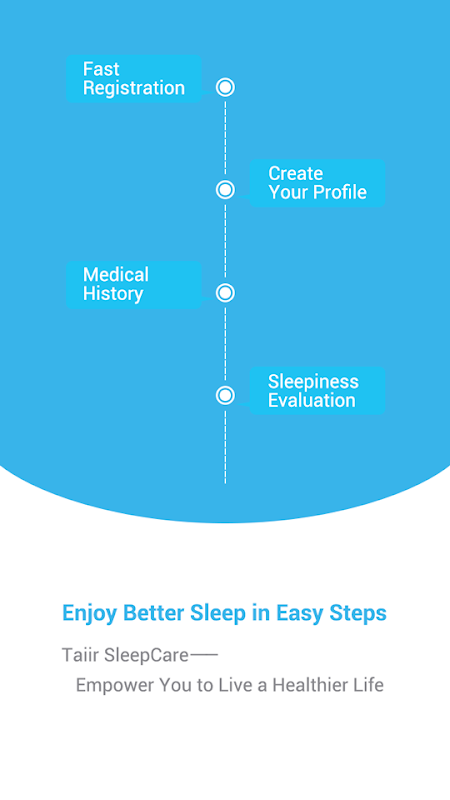 Fast Registration

Create Your Profile

Medical History

Sleepiness Evaluation

Enjoy Better Sleep in Easy Steps

Taiir SleepCare——
Empower You to Live a Healthier Life